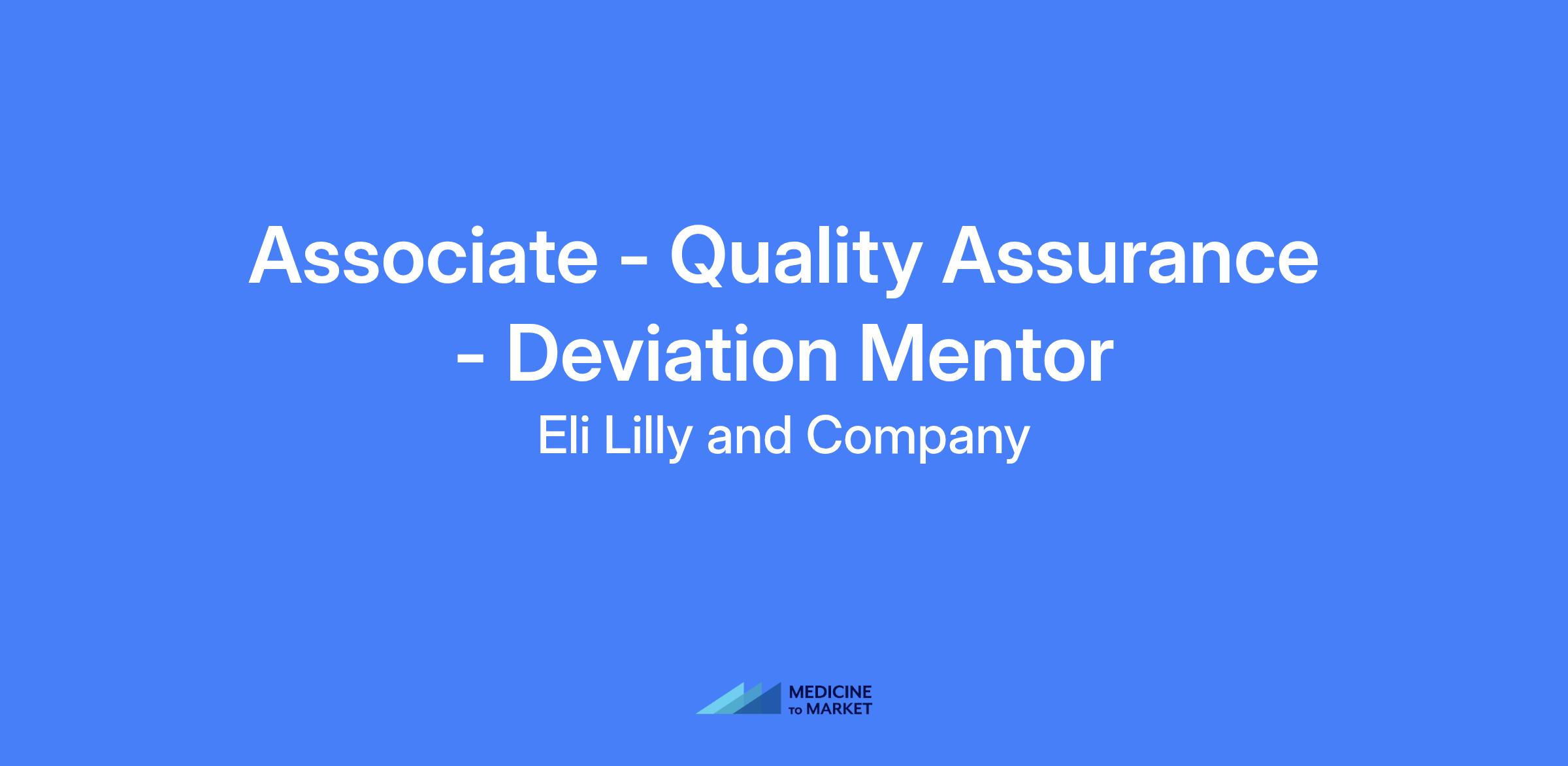 Associate - Quality Assurance - Deviation Mentor

Eli Lilly and Company

MEDICINE TO MARKET